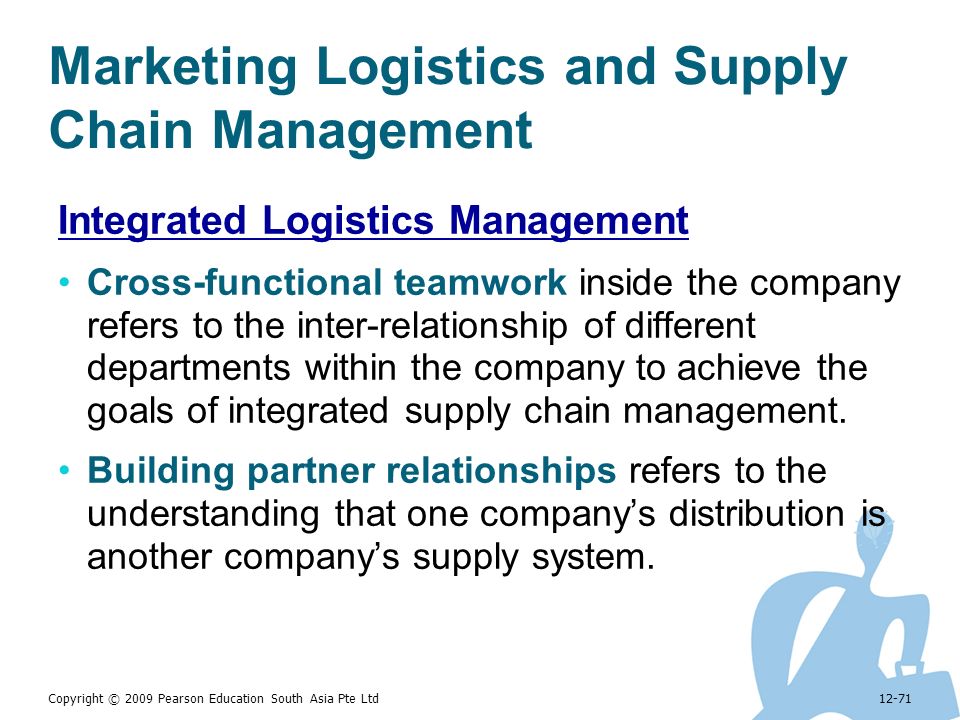 Marketing Logistics and Supply Chain Management

Integrated Logistics Management

• Cross-functional teamwork inside the company refers to the inter-relationship of different departments within the company to achieve the goals of integrated supply chain management.

• Building partner relationships refers to the understanding that one company's distribution is another company's supply system.

Copyright © 2009 Pearson Education South Asia Pte Ltd

12-71